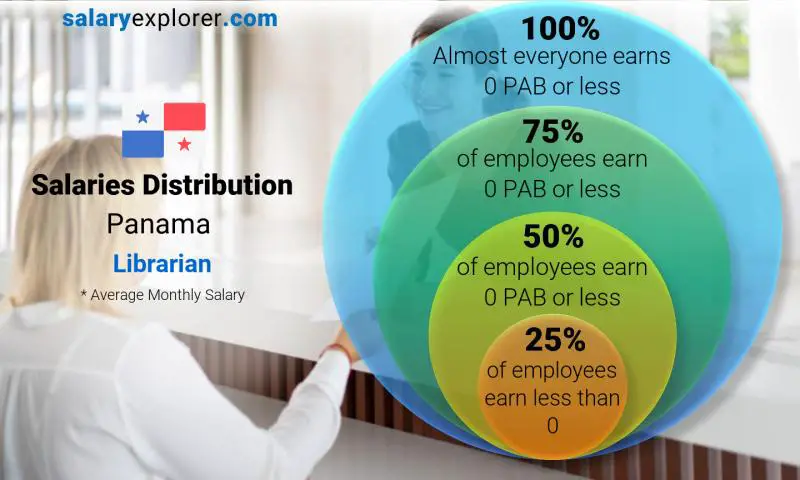 salaryexplorer.com

Salaries Distribution
Panama
Librarian
* Average Monthly Salary

100%
Almost everyone earns
0 PAB or less

75%
of employees earn
0 PAB or less

50%
of employees earn
0 PAB or less

25%
of employees
earn less than
0